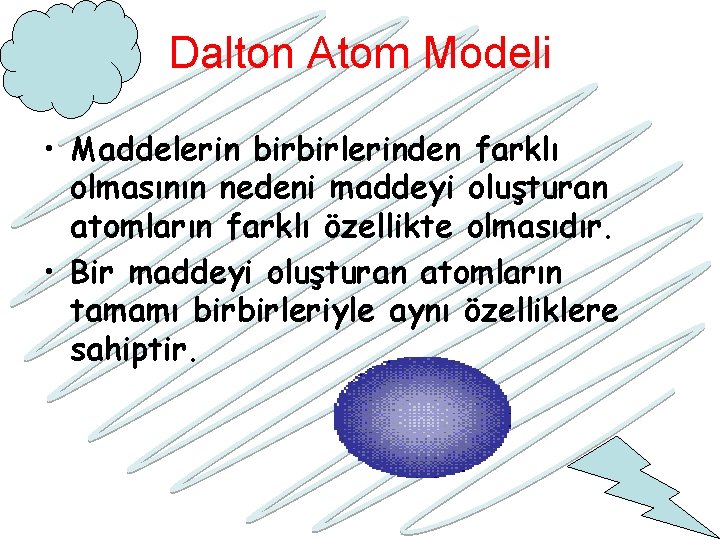 Dalton Atom Modeli

• Maddelerin birbirlerinden farklı olmasının nedeni maddeyi oluşturan atomların farklı özellikte olmasıdır.

• Bir maddeyi oluşturan atomların tamamı birbirleriyle aynı özelliklere sahiptir.